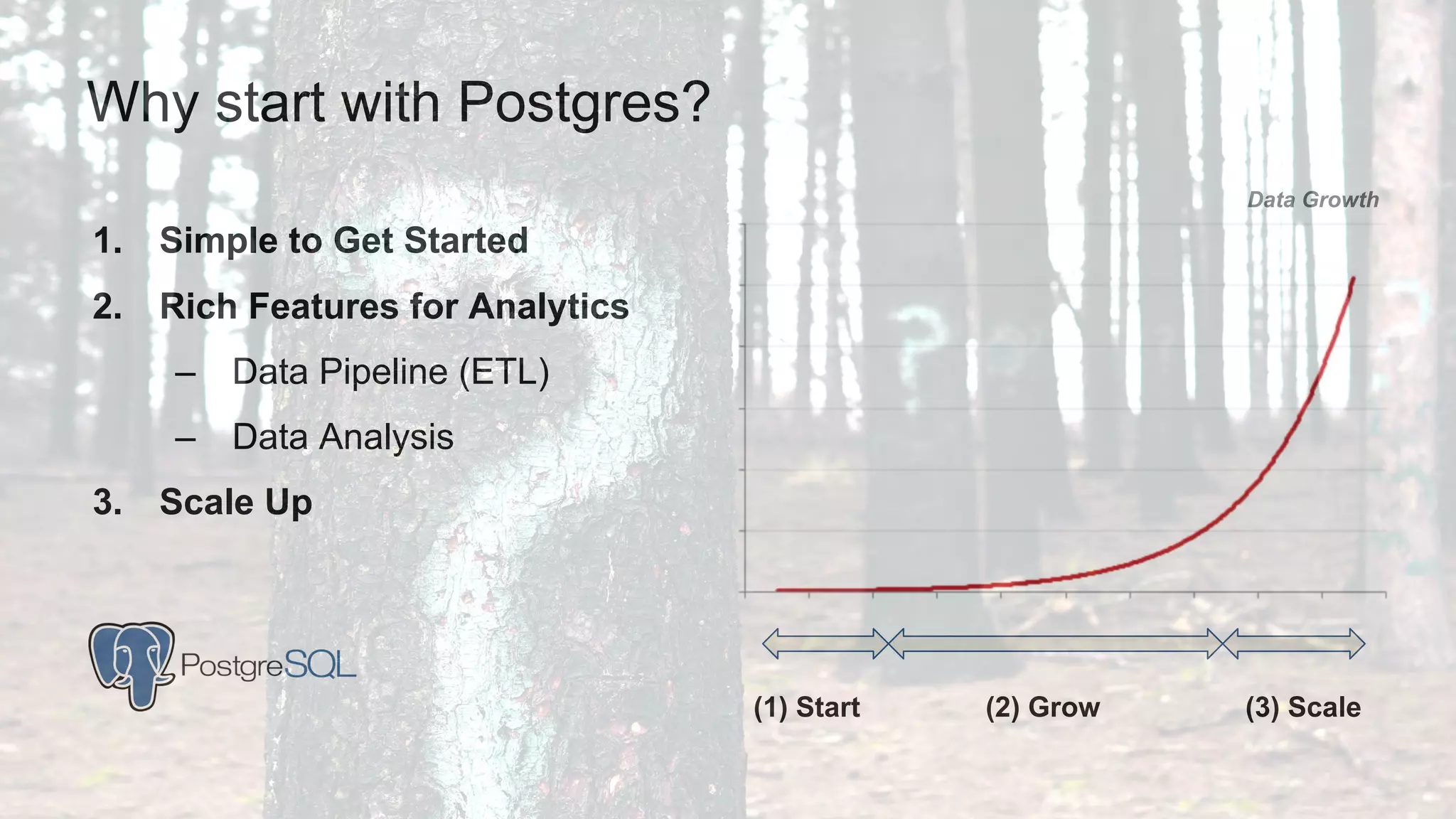 Why start with Postgres?

1. Simple to Get Started

2. Rich Features for Analytics

– Data Pipeline (ETL)

– Data Analysis

3. Scale Up

PostgreSQL

Data Growth

(1) Start

(2) Grow

(3) Scale